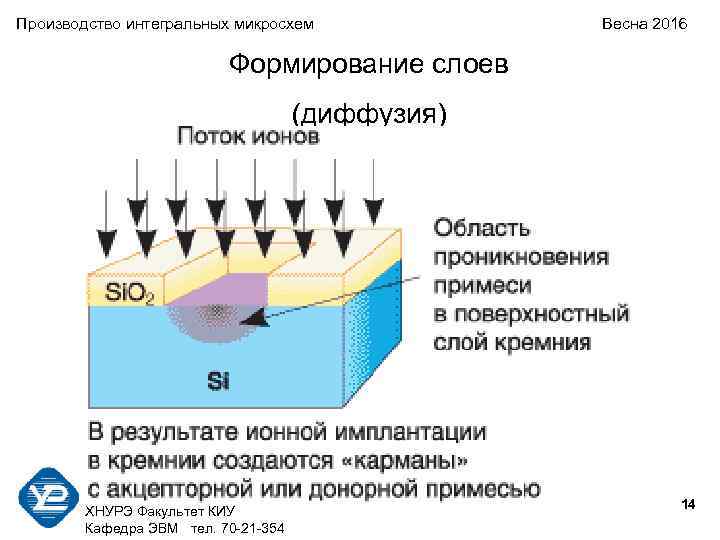 Производство интегральных микросхем

Весна 2016

Формирование слоев

(диффузия)

Поток ионов

Область проникновения примеси в поверхностный слой кремния

$SiO_2$

Si

В результате ионной имплантации в кремнии создаются «карманы» с акцепторной или донорной примесью

ХНУРЭ Факультет КИУ
Кафедра ЭВМ тел. 70-21-354

14